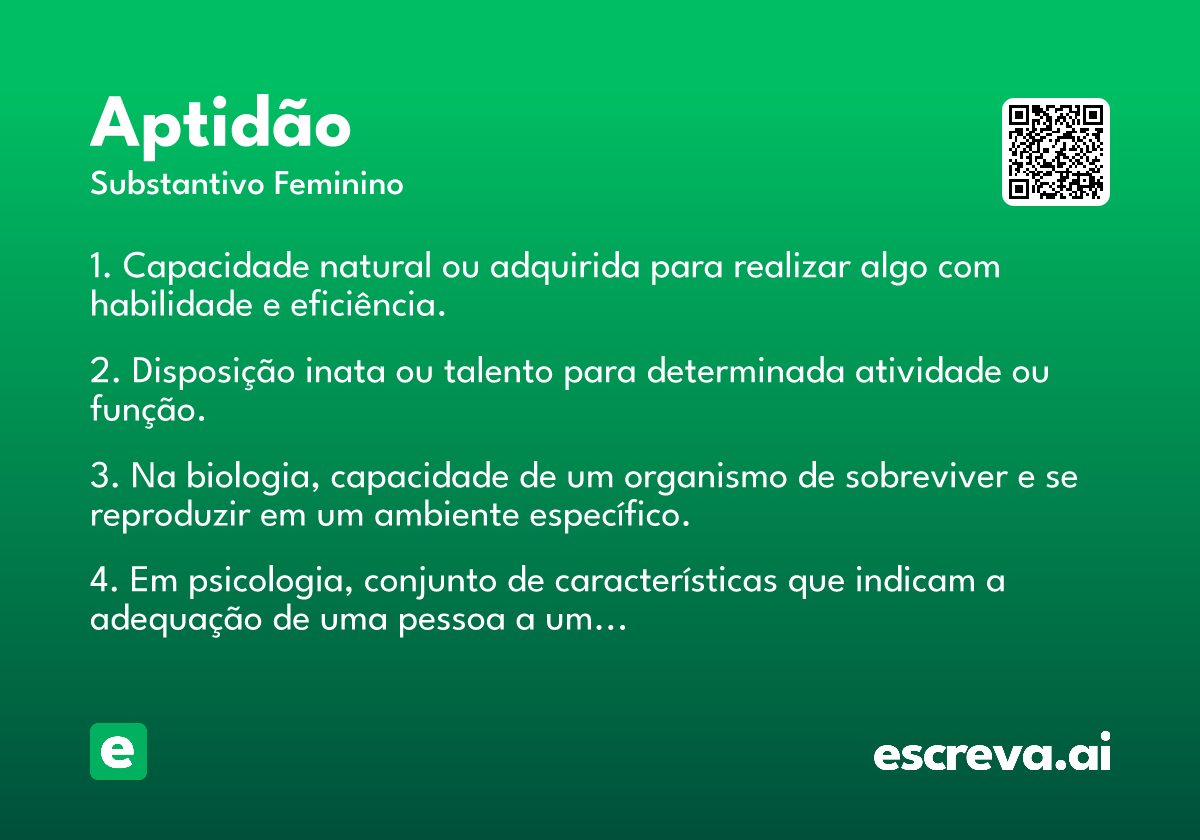 Aptidão
Substantivo Feminino

1. Capacidade natural ou adquirida para realizar algo com habilidade e eficiência.

2. Disposição inata ou talento para determinada atividade ou função.

3. Na biologia, capacidade de um organismo de sobreviver e se reproduzir em um ambiente específico.

4. Em psicologia, conjunto de características que indicam a adequação de uma pessoa a um…

e

escreva.ai